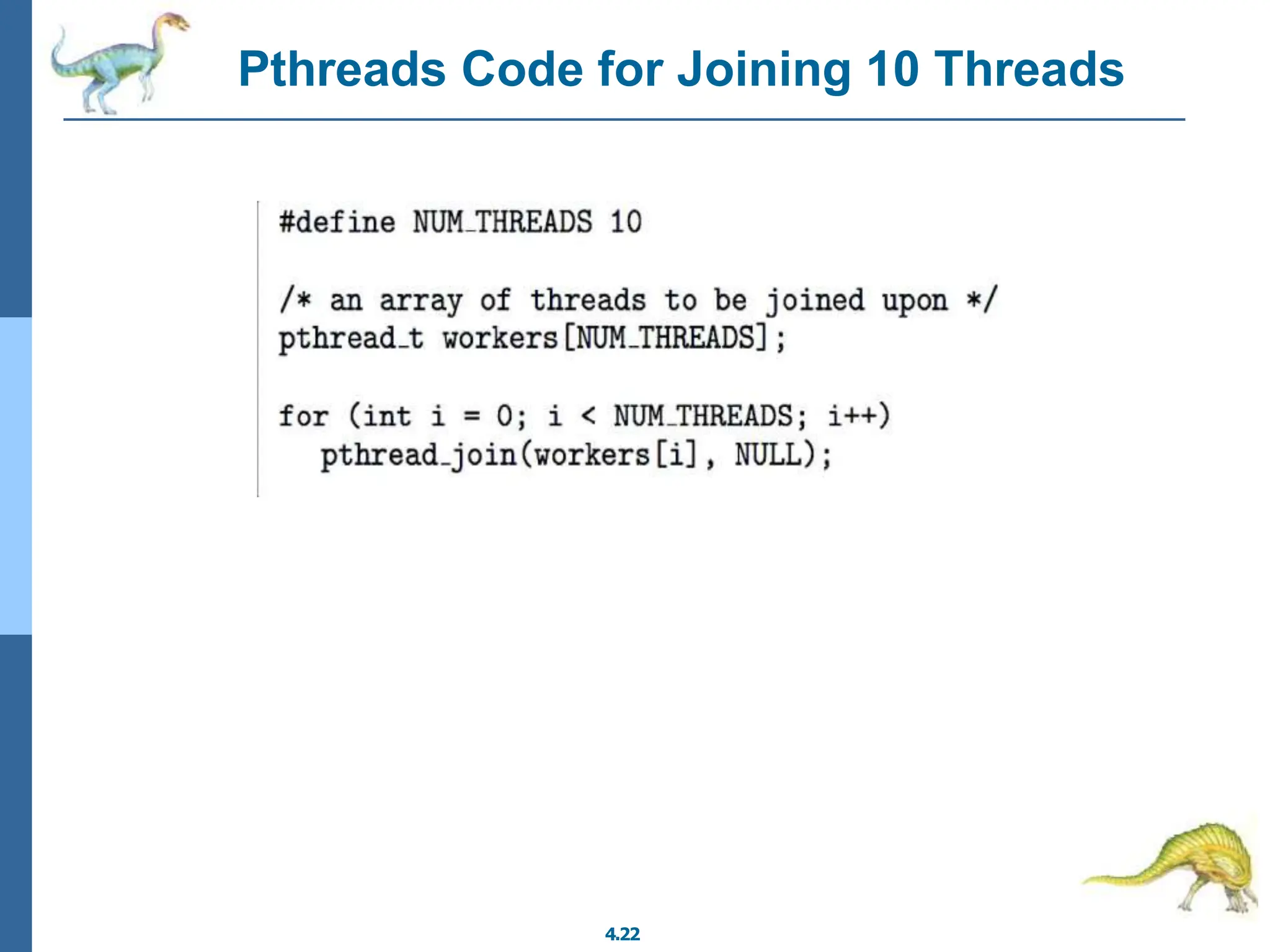 Pthreads Code for Joining 10 Threads

#define NUM_THREADS 10

/* an array of threads to be joined upon */
pthread_t workers[NUM_THREADS];

for (int i = 0; i < NUM_THREADS; i++)
   pthread_join(workers[i], NULL);

4.22